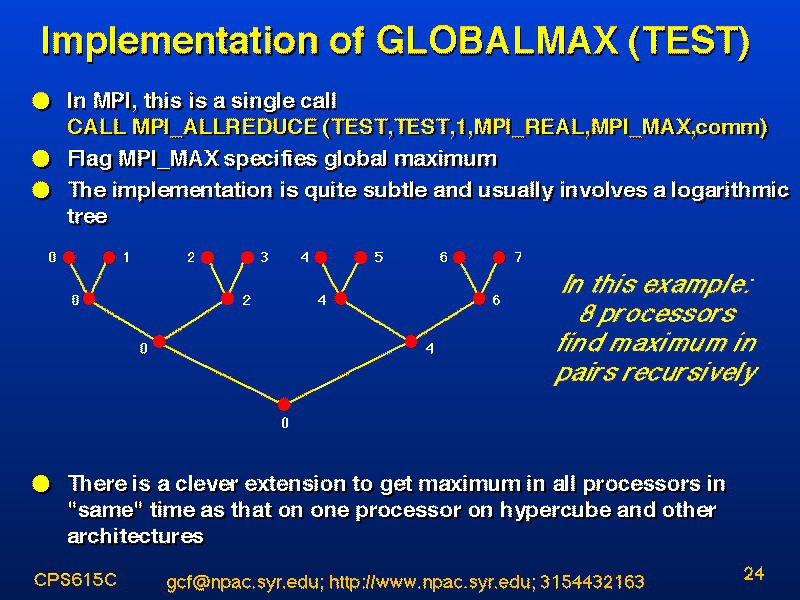 Implementation of GLOBALMAX (TEST)

In MPI, this is a single call
CALL MPI_ALLREDUCE (TEST,TEST,1,MPI_REAL,MPI_MAX,comm)

Flag MPI_MAX specifies global maximum

The implementation is quite subtle and usually involves a logarithmic tree

0 1 2 3 4 5 6 7
0 2 4 6
0 4
0

In this example:
8 processors
find maximum in
pairs recursively

There is a clever extension to get maximum in all processors in "same" time as that on one processor on hypercube and other architectures

CPS615C

gcf@npac.syr.edu; http://www.npac.syr.edu; 3154432163

24